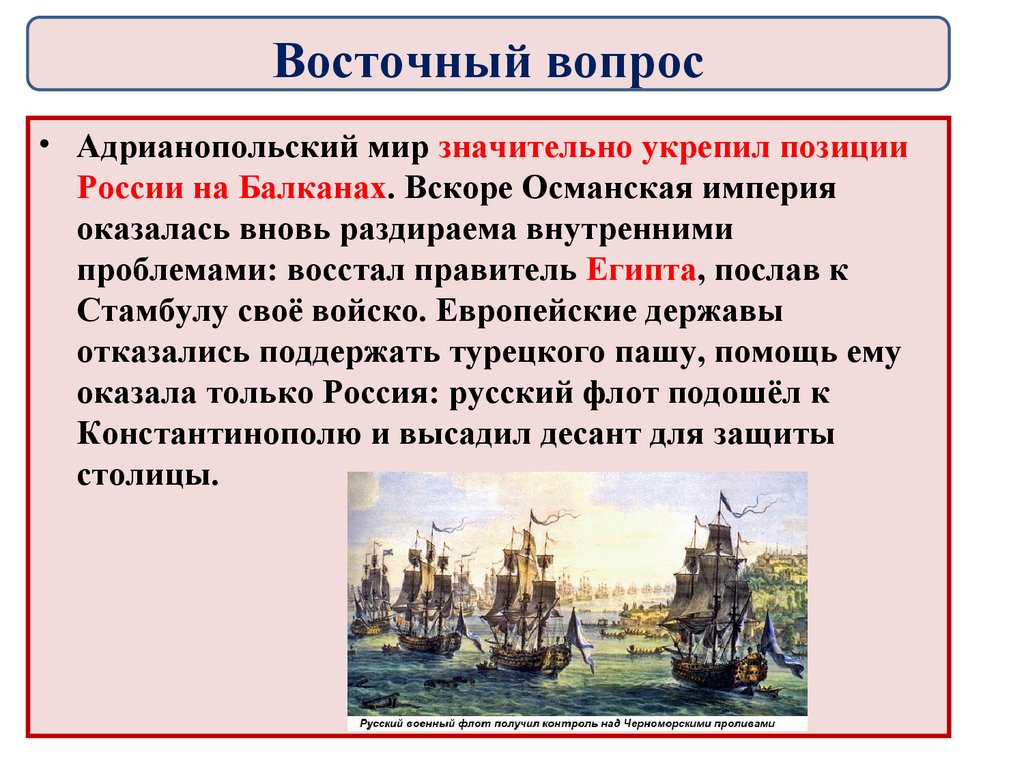 Восточный вопрос

• Адрианопольский мир значительно укрепил позиции России на Балканах. Вскоре Османская империя оказалась вновь раздираема внутренними проблемами: восстал правитель Египта, послав к Стамбулу своё войско. Европейские державы отказались поддержать турецкого пашу, помощь ему оказала только Россия: русский флот подошёл к Константинополю и высадил десант для защиты столицы.

Русский военный флот получил контроль над Черноморскими проливами